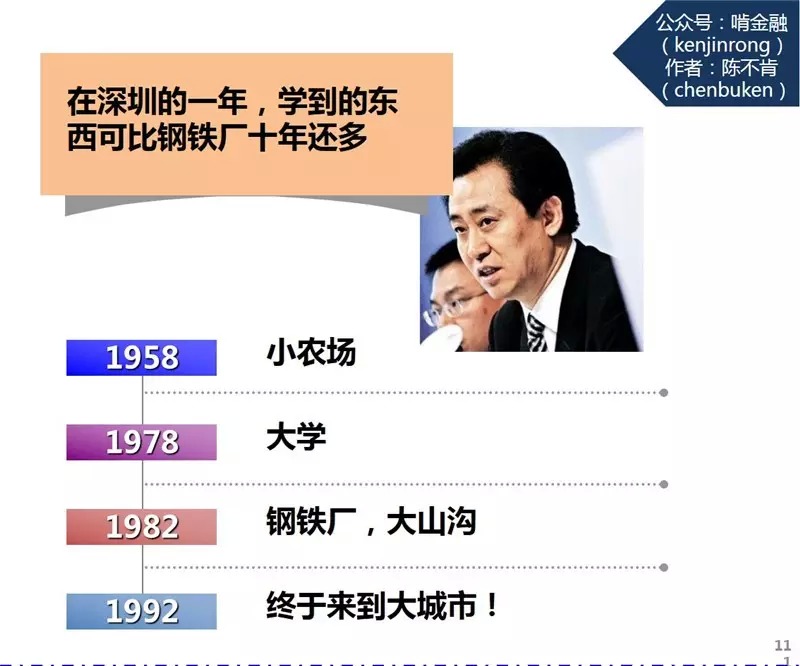 公众号：啃金融
（kenjinrong）
作者：陈不肯
（chenbuken）

在深圳的一年，学到的东西可比钢铁厂十年还多

1958 小农场

1978 大学

1982 钢铁厂，大山沟

1992 终于来到大城市！

11